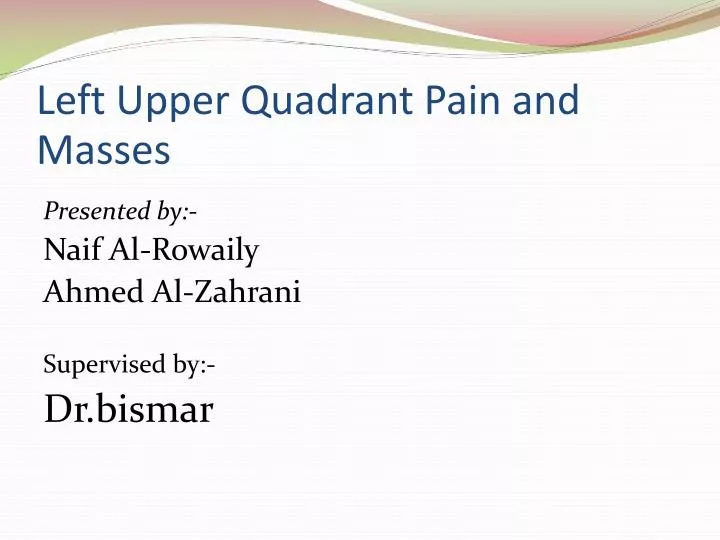 Left Upper Quadrant Pain and Masses

Presented by:-
Naif Al-Rowaily
Ahmed Al-Zahrani

Supervised by:-
Dr.bismar